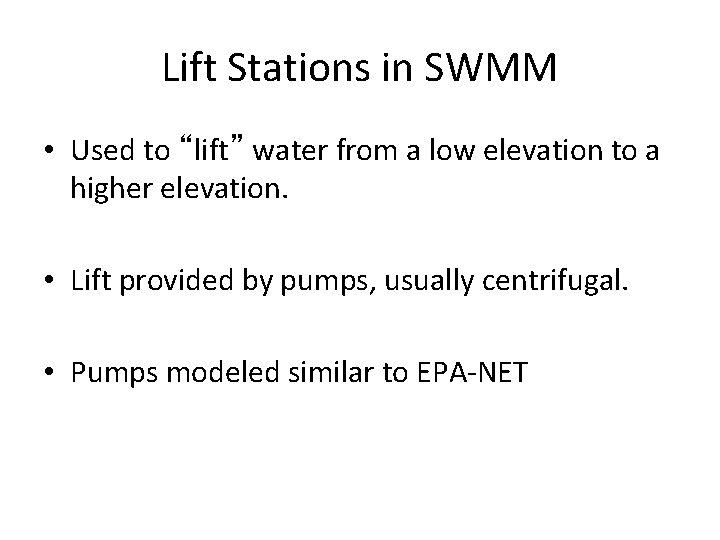 Lift Stations in SWMM

• Used to “lift” water from a low elevation to a higher elevation.

• Lift provided by pumps, usually centrifugal.

• Pumps modeled similar to EPA-NET